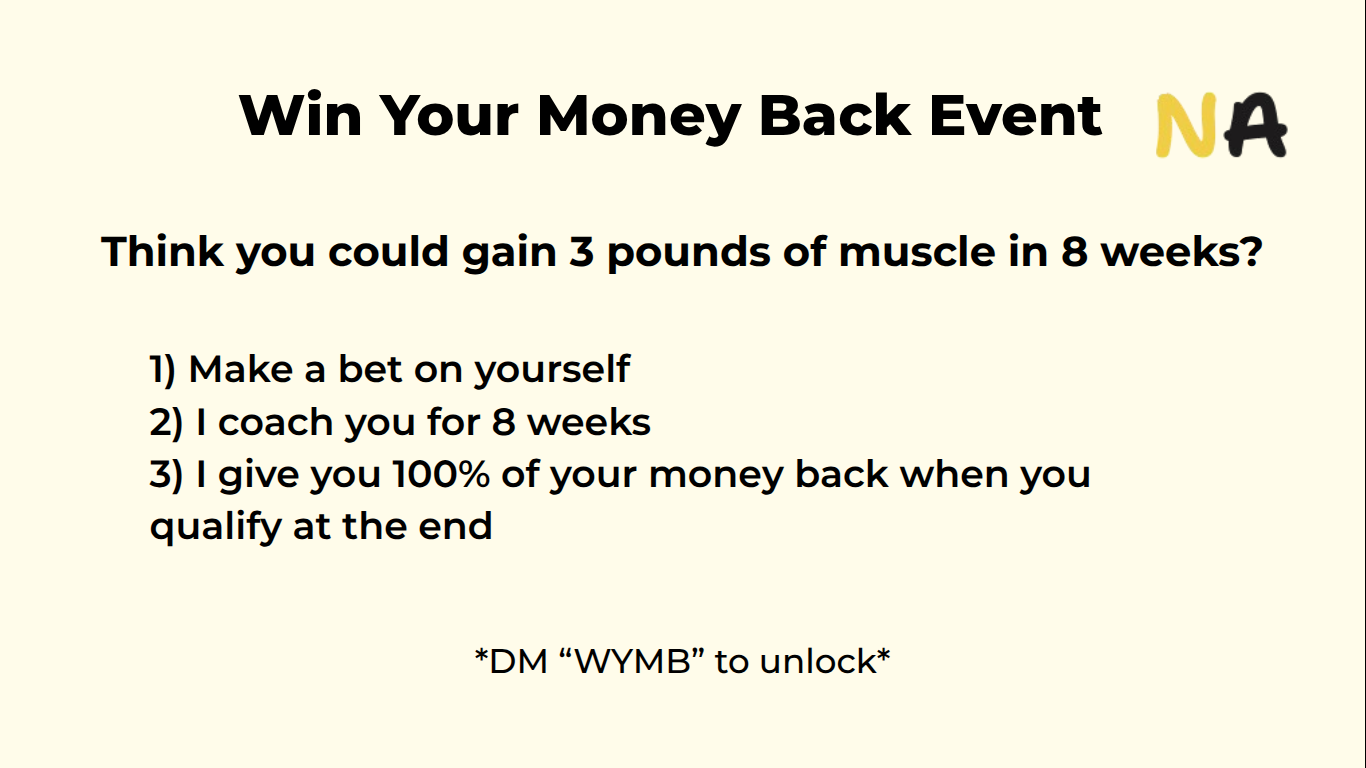 Win Your Money Back Event

NA

Think you could gain 3 pounds of muscle in 8 weeks?

1) Make a bet on yourself
2) I coach you for 8 weeks
3) I give you 100% of your money back when you qualify at the end

*DM “WYMB” to unlock*